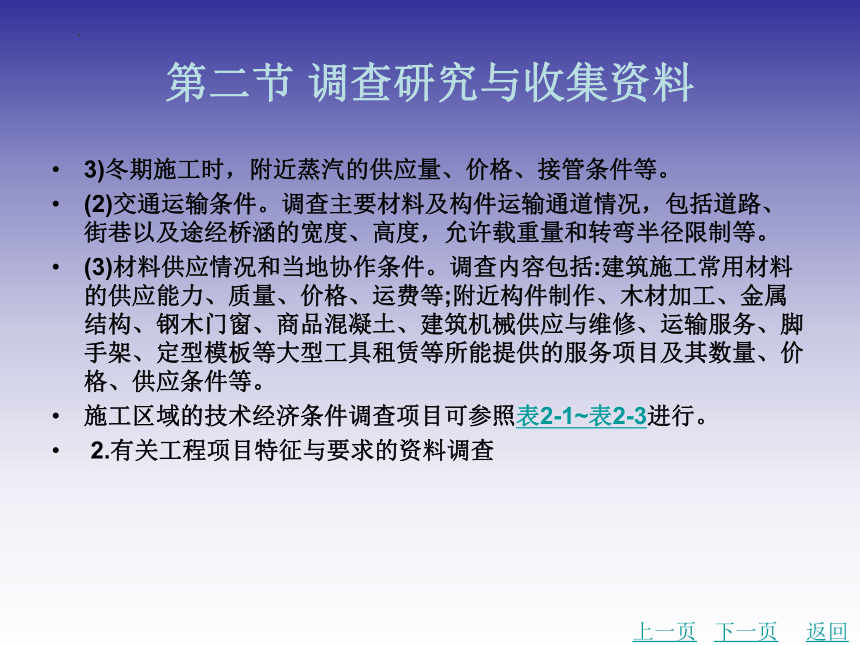 第二节 调查研究与收集资料

• 3)冬期施工时，附近蒸汽的供应量、价格、接管条件等。

• (2)交通运输条件。调查主要材料及构件运输通道情况，包括道路、街巷以及途经桥涵的宽度、高度，允许载重量和转弯半径限制等。

• (3)材料供应情况和当地协作条件。调查内容包括:建筑施工常用材料的供应能力、质量、价格、运费等;附近构件制作、木材加工、金属结构、钢木门窗、商品混凝土、建筑机械供应与维修、运输服务、脚手架、定型模板等大型工具租赁等所能提供的服务项目及其数量、价格、供应条件等。

• 施工区域的技术经济条件调查项目可参照表2-1~表2-3进行。

• 2.有关工程项目特征与要求的资料调查

上一页 下一页 返回